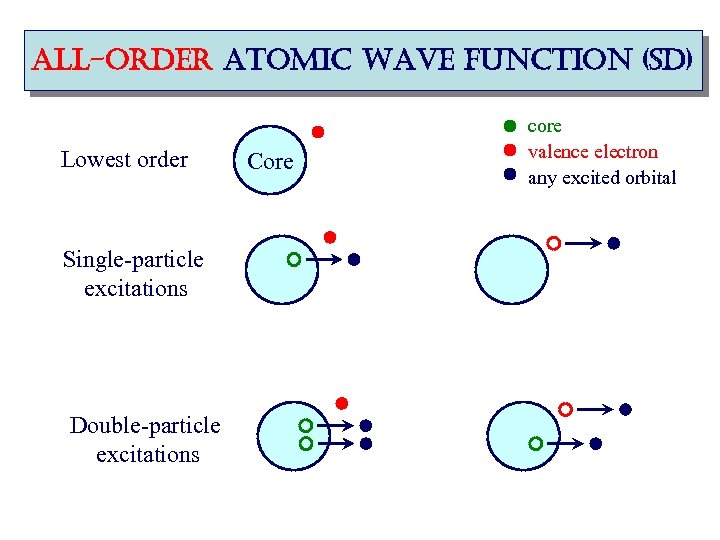 ALL-ORDER ATOMIC WAVE FUNCTION (SD)

Lowest order

Core

core
valence electron
any excited orbital

Single-particle excitations

Double-particle excitations